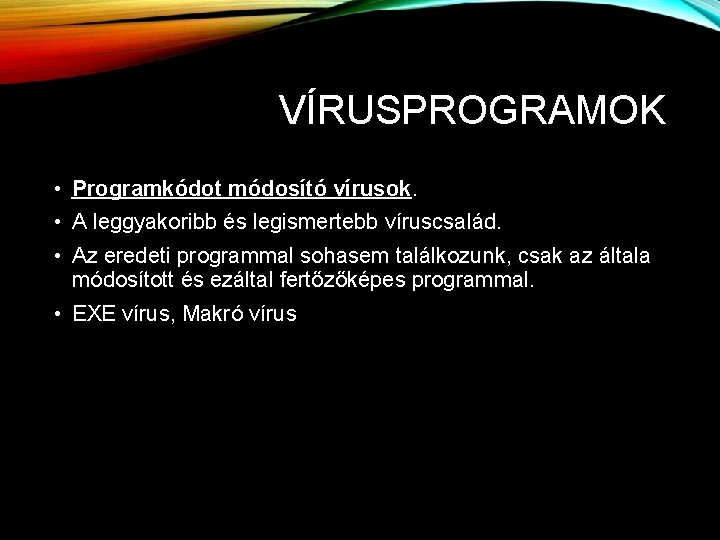 VÍRUSPROGRAMOK

• Programkódot módosító vírusok.
• A leggyakoribb és legismertebb víruscsalád.
• Az eredeti programmal sohasem találkozunk, csak az általa módosított és ezáltal fertőzőképes programmal.
• EXE vírus, Makró vírus